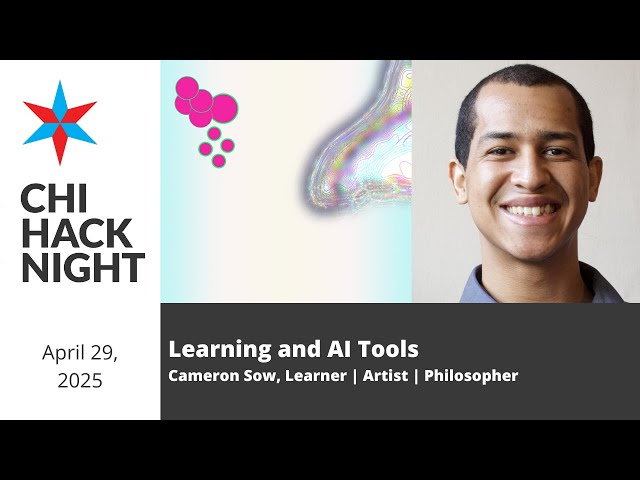 CHI HACK NIGHT

April 29, 2025

Learning and AI Tools

Cameron Sow, Learner | Artist | Philosopher